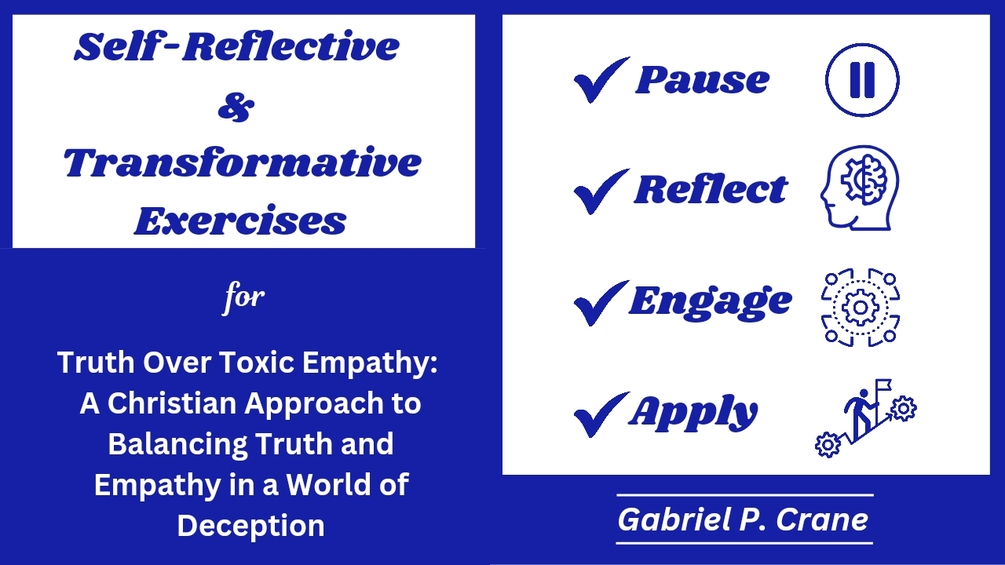 Self-Reflective & Transformative Exercises

for

Truth Over Toxic Empathy: A Christian Approach to Balancing Truth and Empathy in a World of Deception

✓ Pause

✓ Reflect

✓ Engage

✓ Apply

Gabriel P. Crane